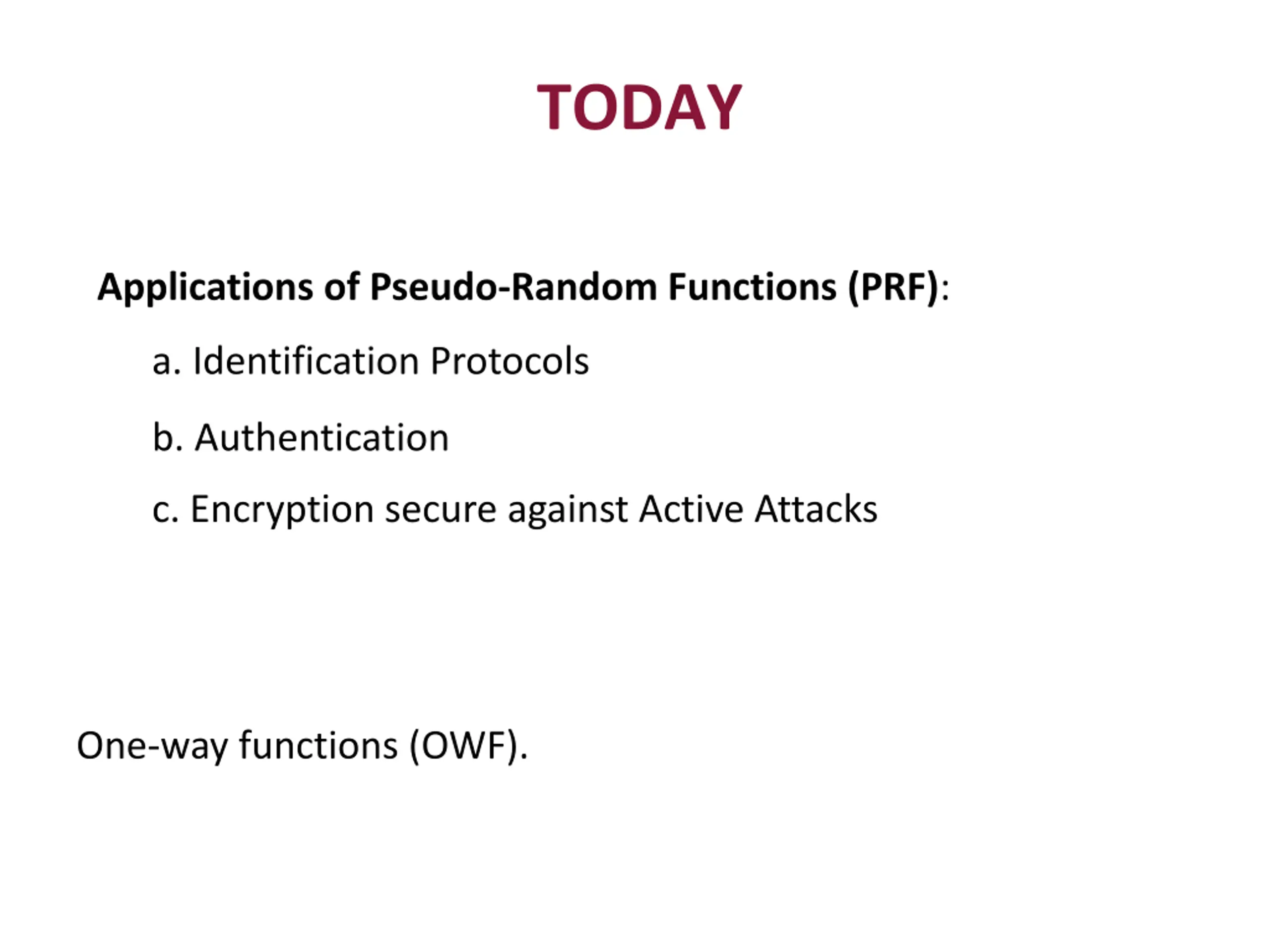 TODAY

Applications of Pseudo-Random Functions (PRF):

a. Identification Protocols

b. Authentication

c. Encryption secure against Active Attacks

One-way functions (OWF).